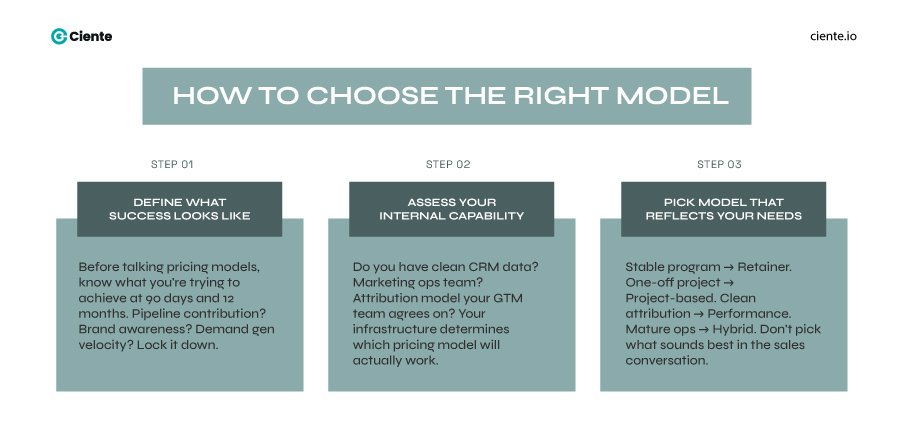 Ciente

ciente.io

HOW TO CHOOSE THE RIGHT MODEL

STEP 01

DEFINE WHAT SUCCESS LOOKS LIKE

Before talking pricing models, know what you're trying to achieve at 90 days and 12 months. Pipeline contribution? Brand awareness? Demand gen velocity? Lock it down.

STEP 02

ASSESS YOUR INTERNAL CAPABILITY

Do you have clean CRM data? Marketing ops team? Attribution model your GTM team agrees on? Your infrastructure determines which pricing model will actually work.

STEP 03

PICK MODEL THAT REFLECTS YOUR NEEDS

Stable program → Retainer. One-off project → Project-based. Clean attribution → Performance. Mature ops → Hybrid. Don't pick what sounds best in the sales conversation.